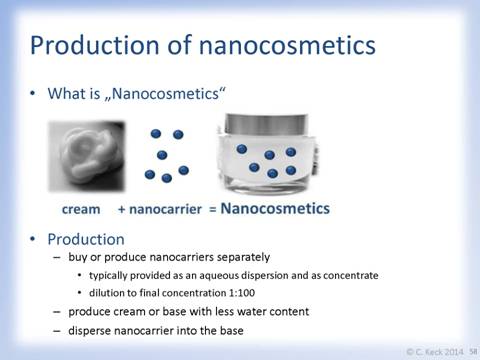 Production of nanocosmetics

• What is „Nanocosmetics“

cream + nanocarrier = Nanocosmetics

• Production
– buy or produce nanocarriers separately
• typically provided as an aqueous dispersion and as concentrate
• dilution to final concentration 1:100
– produce cream or base with less water content
– disperse nanocarrier into the base

© C. Keck 2014 58